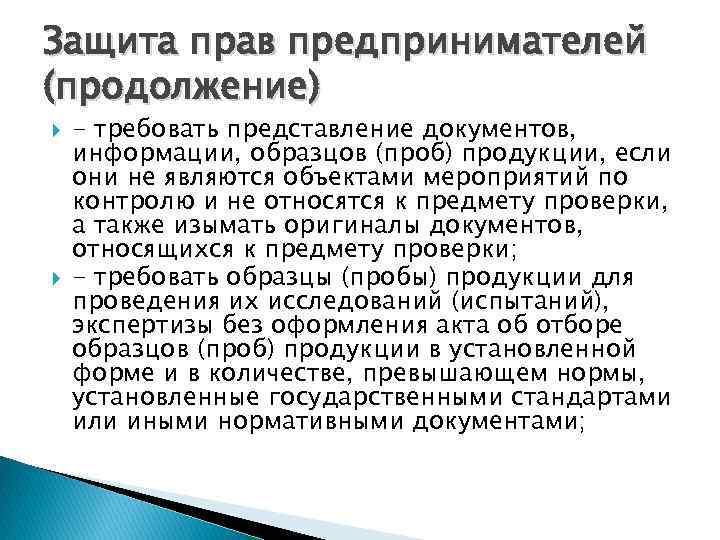 Защита прав предпринимателей (продолжение)

- требовать представление документов, информации, образцов (проб) продукции, если они не являются объектами мероприятий по контролю и не относятся к предмету проверки, а также изымать оригиналы документов, относящихся к предмету проверки;

- требовать образцы (пробы) продукции для проведения их исследований (испытаний), экспертизы без оформления акта об отборе образцов (проб) продукции в установленной форме и в количестве, превышающем нормы, установленные государственными стандартами или иными нормативными документами;